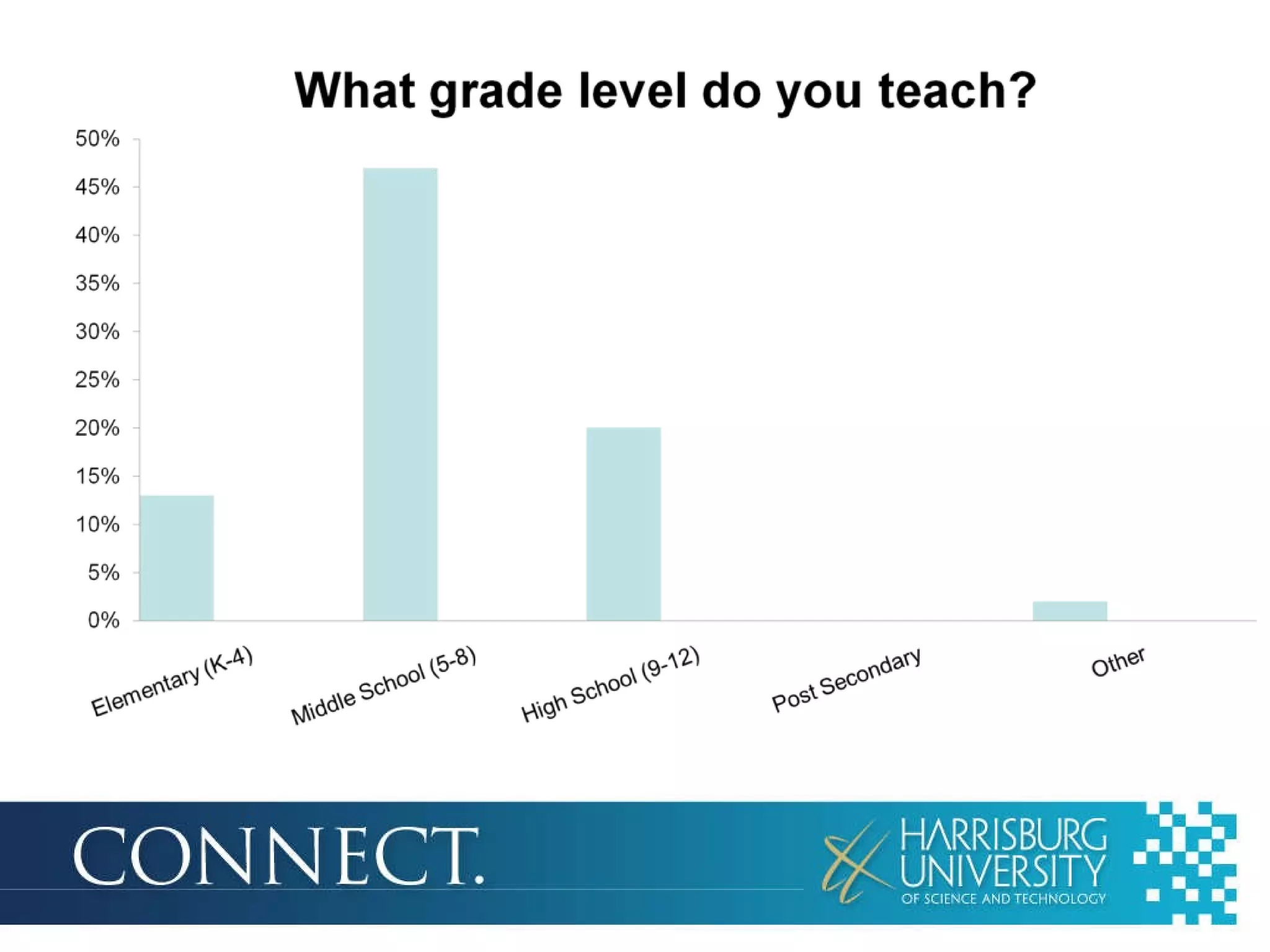 What grade level do you teach?

50%
45%
40%
35%
30%
25%
20%
15%
10%
5%
0%

Elementary (K-4)
Middle School (5-8)
High School (9-12)
Post Secondary
Other

CONNECT.

HARRISBURG UNIVERSITY OF SCIENCE AND TECHNOLOGY